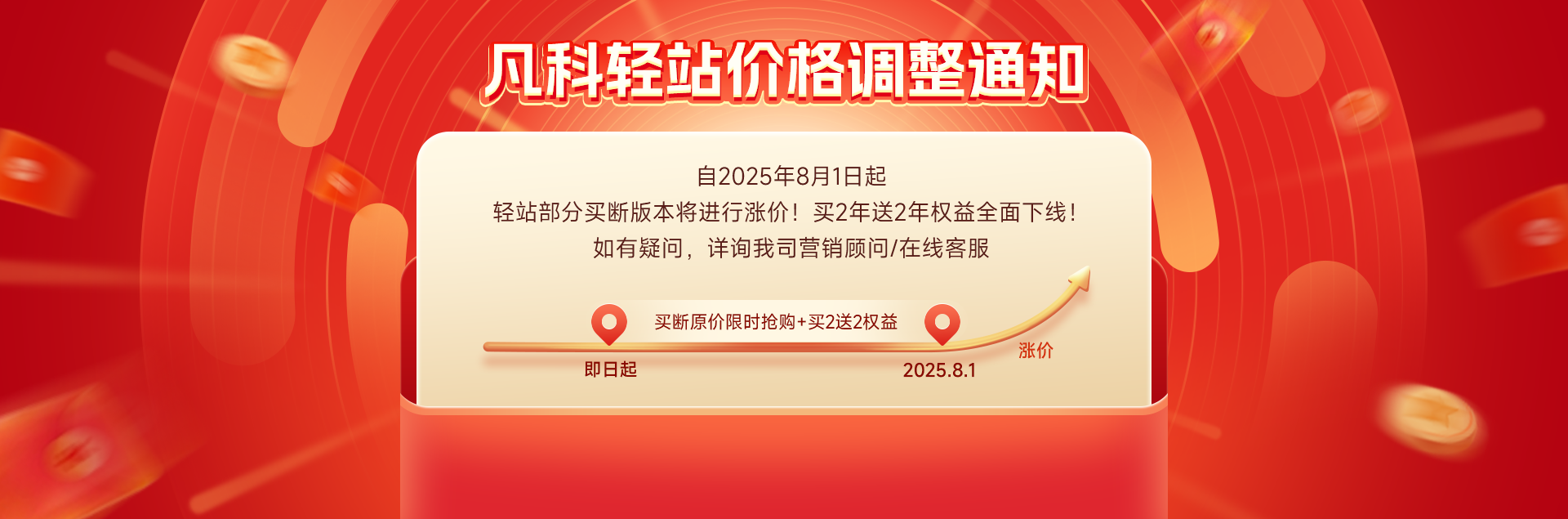 凡科轻站价格调整通知

自2025年8月1日起
轻站部分买断版本将进行涨价！买2年送2年权益全面下线！
如有疑问，详询我司营销顾问/在线客服

买断原价限时抢购+买2送2权益

即日起

2025.8.1

涨价